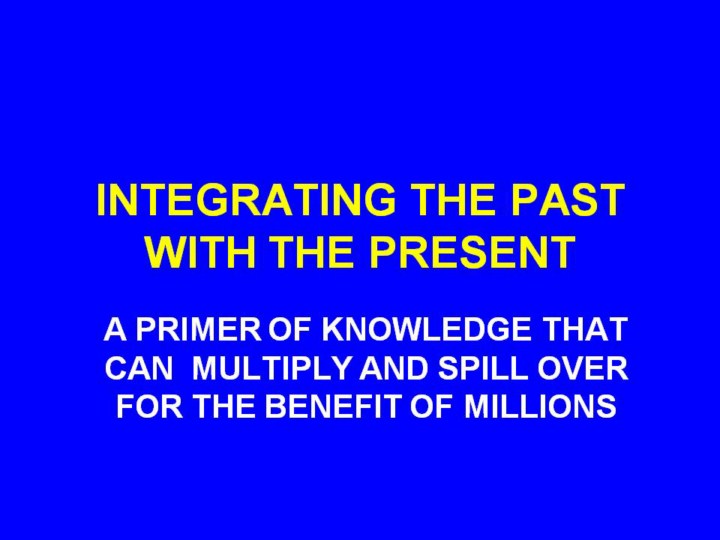 INTEGRATING THE PAST WITH THE PRESENT

A PRIMER OF KNOWLEDGE THAT CAN MULTIPLY AND SPILL OVER FOR THE BENEFIT OF MILLIONS